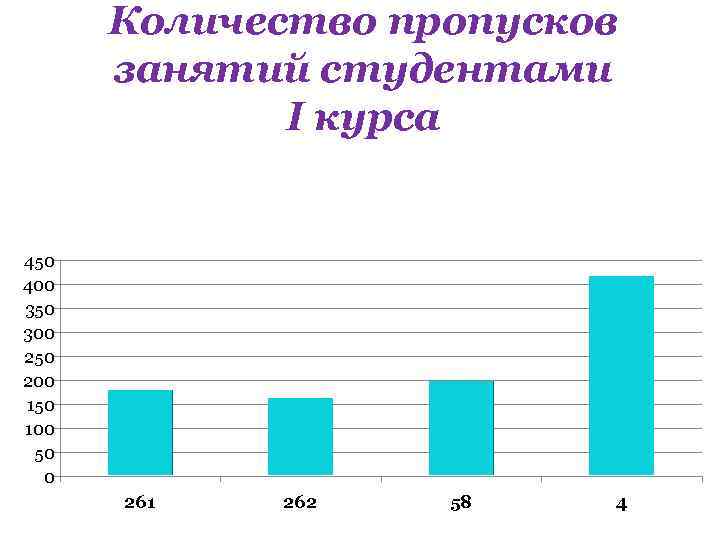 Количество пропусков занятий студентами I курса

450
400
350
300
250
200
150
100
50
0

261
262
58
4